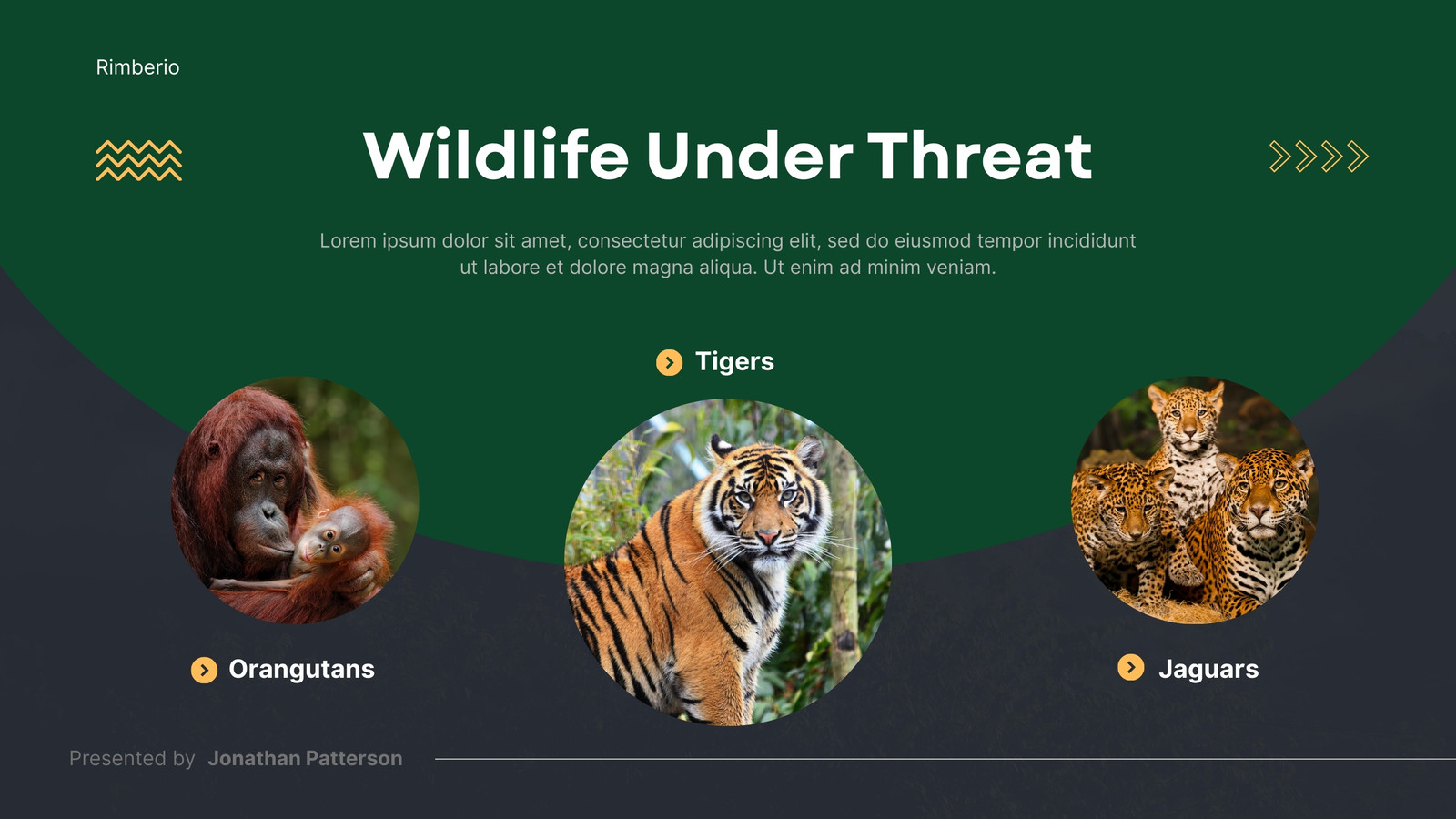 Rimberio

Wildlife Under Threat

Lorem ipsum dolor sit amet, consectetur adipiscing elit, sed do eiusmod tempor incididunt ut labore et dolore magna aliqua. Ut enim ad minim veniam.

Tigers

Orangutans

Jaguars

Presented by Jonathan Patterson